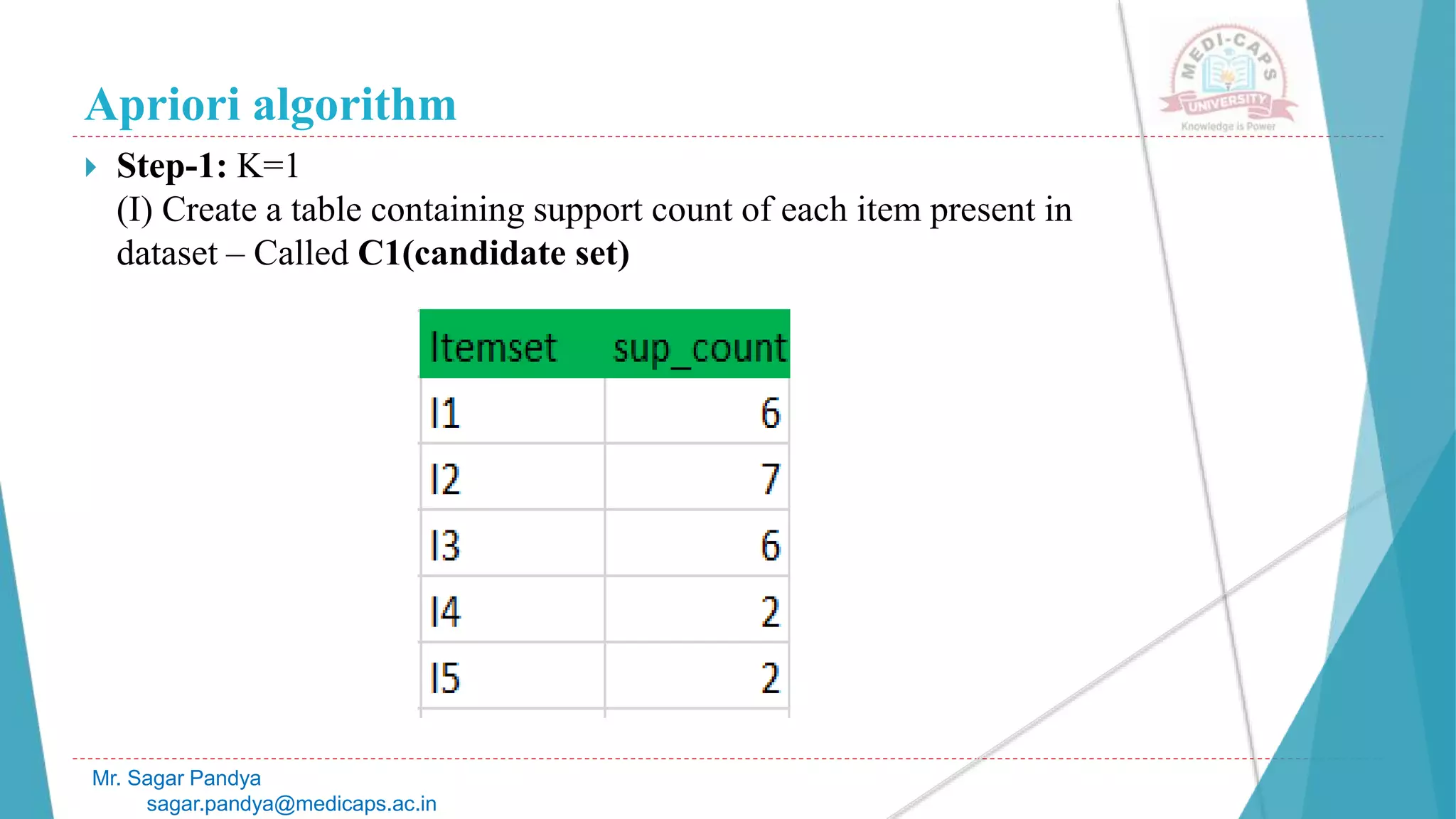 Apriori algorithm

MEDI-CAPS UNIVERSITY
Knowledge is Power

Step-1: K=1
(I) Create a table containing support count of each item present in dataset – Called C1(candidate set)

| Itemset | sup_count |
|---|---|
| I1 | 6 |
| I2 | 7 |
| I3 | 6 |
| I4 | 2 |
| I5 | 2 |

Mr. Sagar Pandya
sagar.pandya@medicaps.ac.in